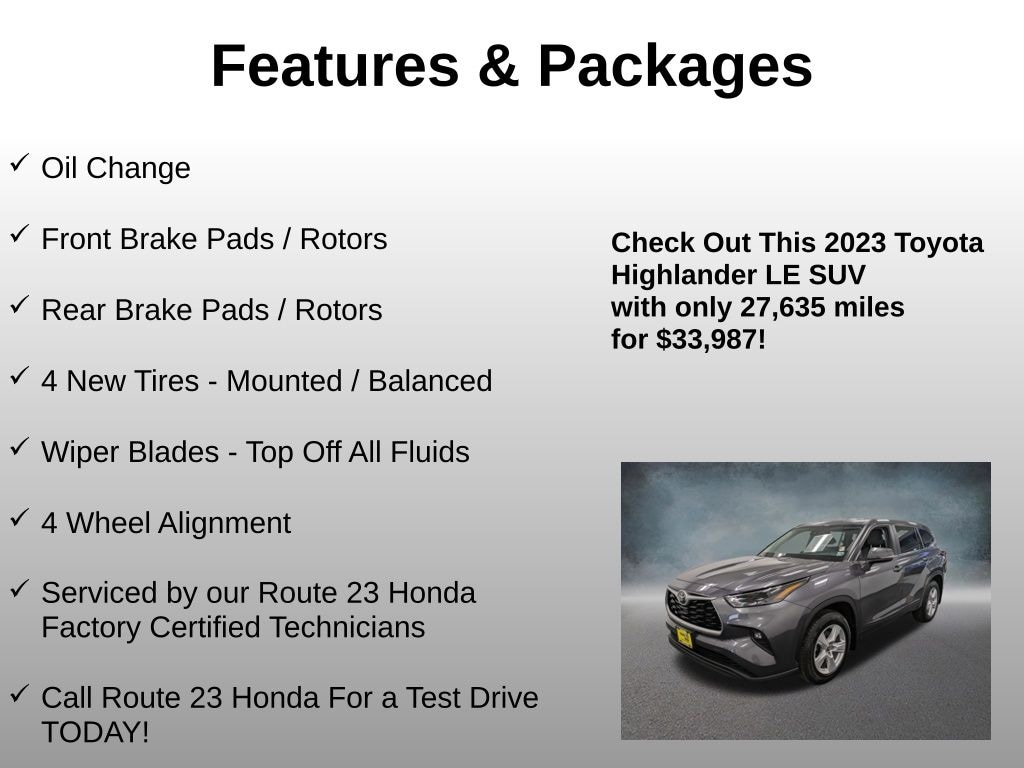 Features & Packages

✓ Oil Change

✓ Front Brake Pads / Rotors

✓ Rear Brake Pads / Rotors

✓ 4 New Tires - Mounted / Balanced

✓ Wiper Blades - Top Off All Fluids

✓ 4 Wheel Alignment

✓ Serviced by our Route 23 Honda Factory Certified Technicians

✓ Call Route 23 Honda For a Test Drive TODAY!

Check Out This 2023 Toyota Highlander LE SUV with only 27,635 miles for $33,987!